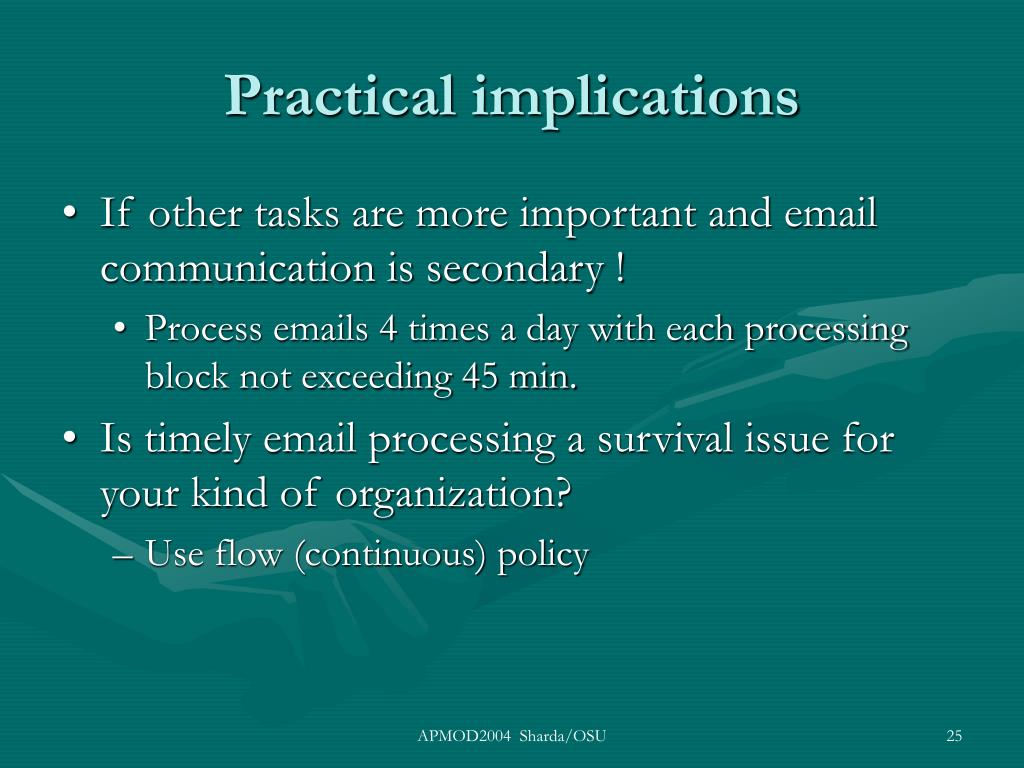 Practical implications

• If other tasks are more important and email communication is secondary !
  • Process emails 4 times a day with each processing block not exceeding 45 min.
• Is timely email processing a survival issue for your kind of organization?
  – Use flow (continuous) policy

APMOD2004 Sharda/OSU

25